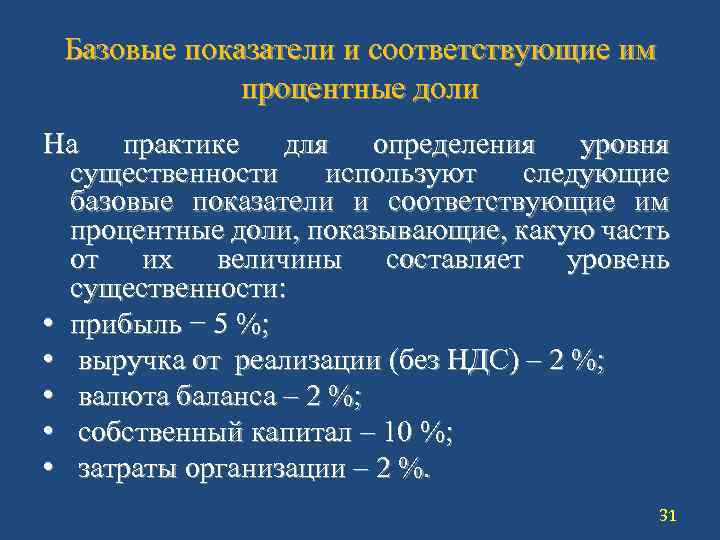 Базовые показатели и соответствующие им процентные доли

На практике для определения уровня существенности используют следующие базовые показатели и соответствующие им процентные доли, показывающие, какую часть от их величины составляет уровень существенности:

• прибыль − 5 %;
• выручка от реализации (без НДС) – 2 %;
• валюта баланса – 2 %;
• собственный капитал – 10 %;
• затраты организации – 2 %.

31